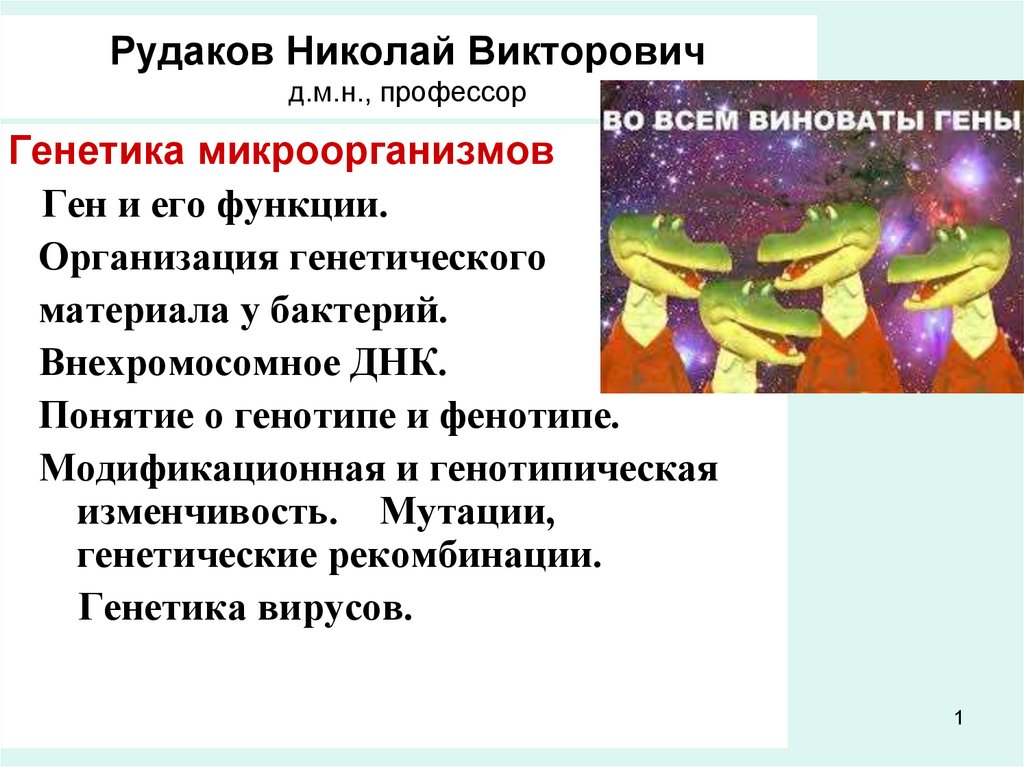 Рудаков Николай Викторович
д.м.н., профессор

ВО ВСЕМ ВИНОВАТЫ ГЕНЫ

Генетика микроорганизмов

Ген и его функции.

Организация генетического материала у бактерий.

Внехромосомное ДНК.

Понятие о генотипе и фенотипе.

Модификационная и генотипическая изменчивость. Мутации, генетические рекомбинации.

Генетика вирусов.

1